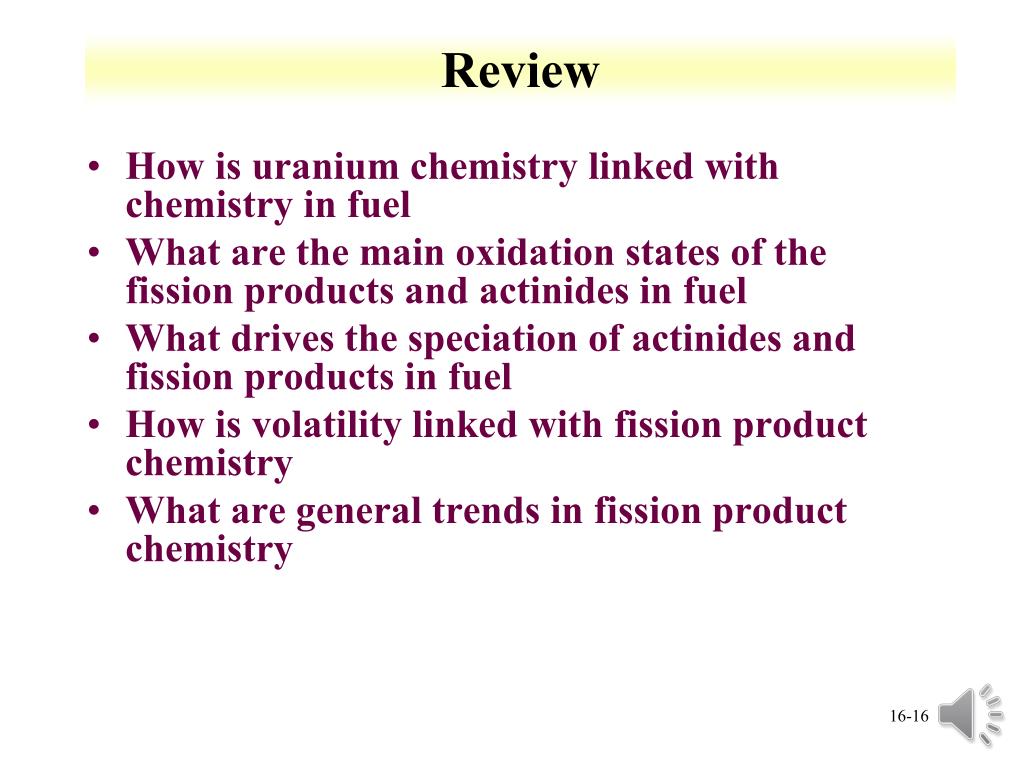 Review

• How is uranium chemistry linked with chemistry in fuel
• What are the main oxidation states of the fission products and actinides in fuel
• What drives the speciation of actinides and fission products in fuel
• How is volatility linked with fission product chemistry
• What are general trends in fission product chemistry

16-16